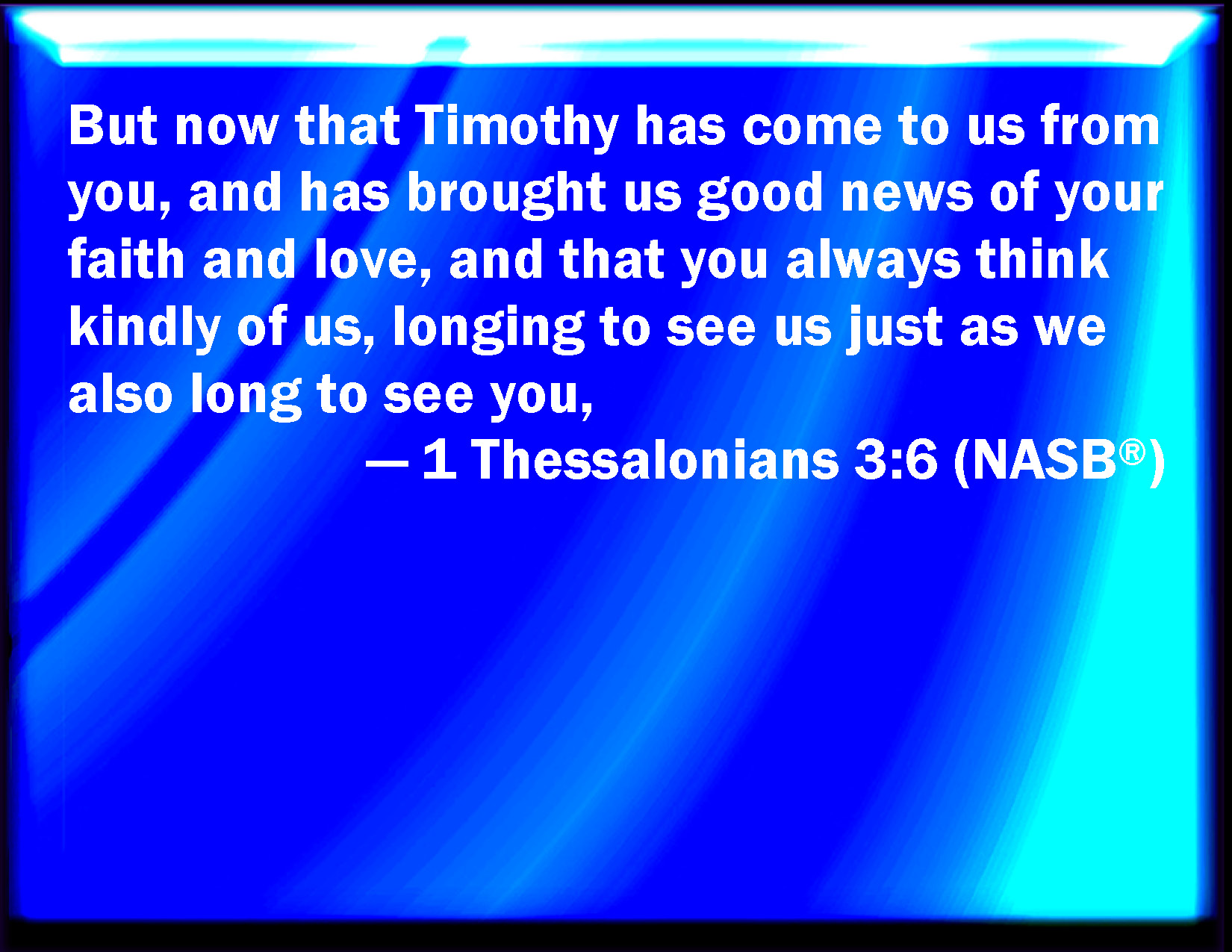 But now that Timothy has come to us from you, and has brought us good news of your faith and love, and that you always think kindly of us, longing to see us just as we also long to see you,

— 1 Thessalonians 3:6 (NASB®)